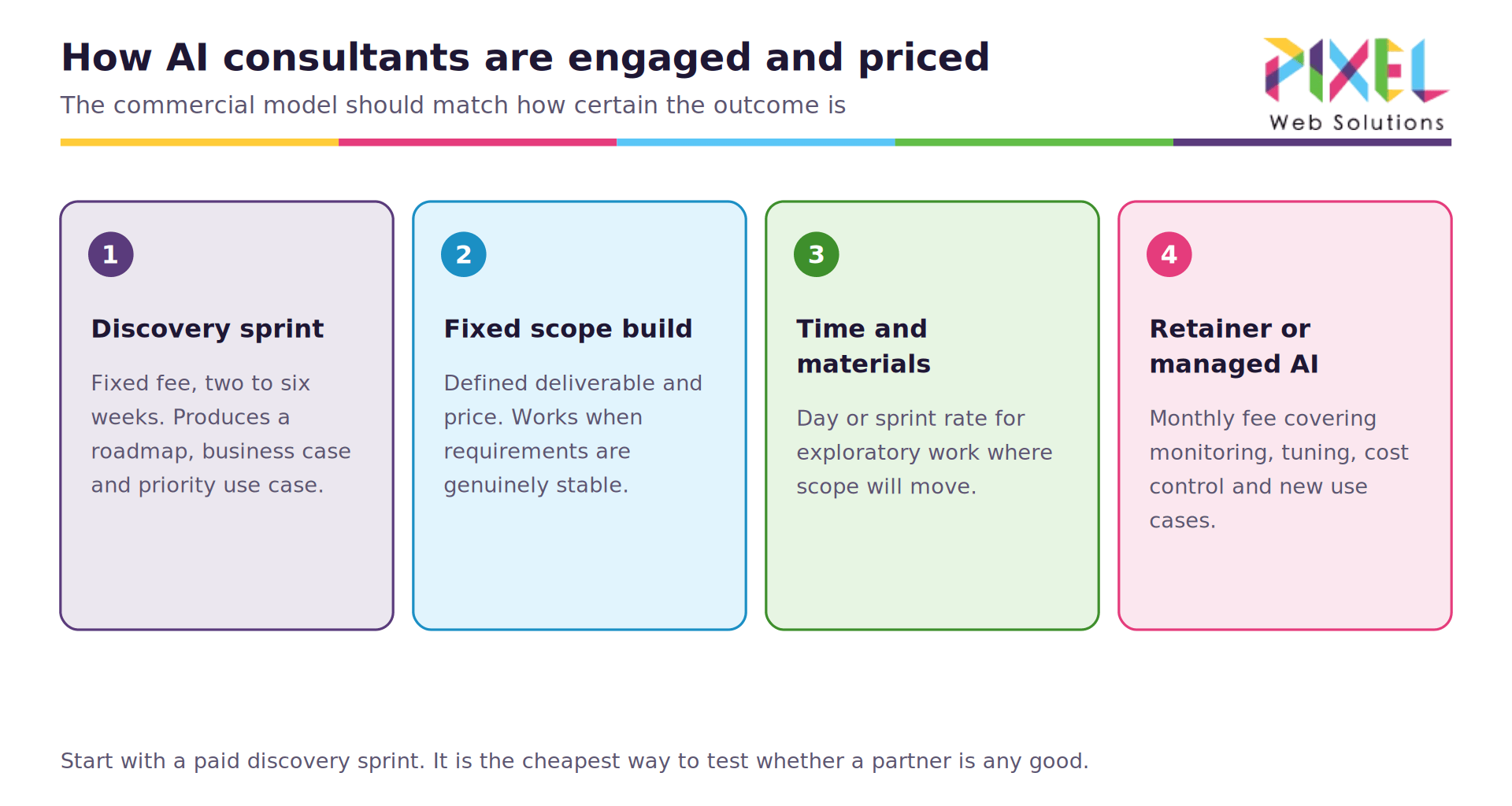 How AI consultants are engaged and priced

The commercial model should match how certain the outcome is

PIXEL
Web Solutions

1

Discovery sprint

Fixed fee, two to six weeks. Produces a roadmap, business case and priority use case.

2

Fixed scope build

Defined deliverable and price. Works when requirements are genuinely stable.

3

Time and materials

Day or sprint rate for exploratory work where scope will move.

4

Retainer or managed AI

Monthly fee covering monitoring, tuning, cost control and new use cases.

Start with a paid discovery sprint. It is the cheapest way to test whether a partner is any good.